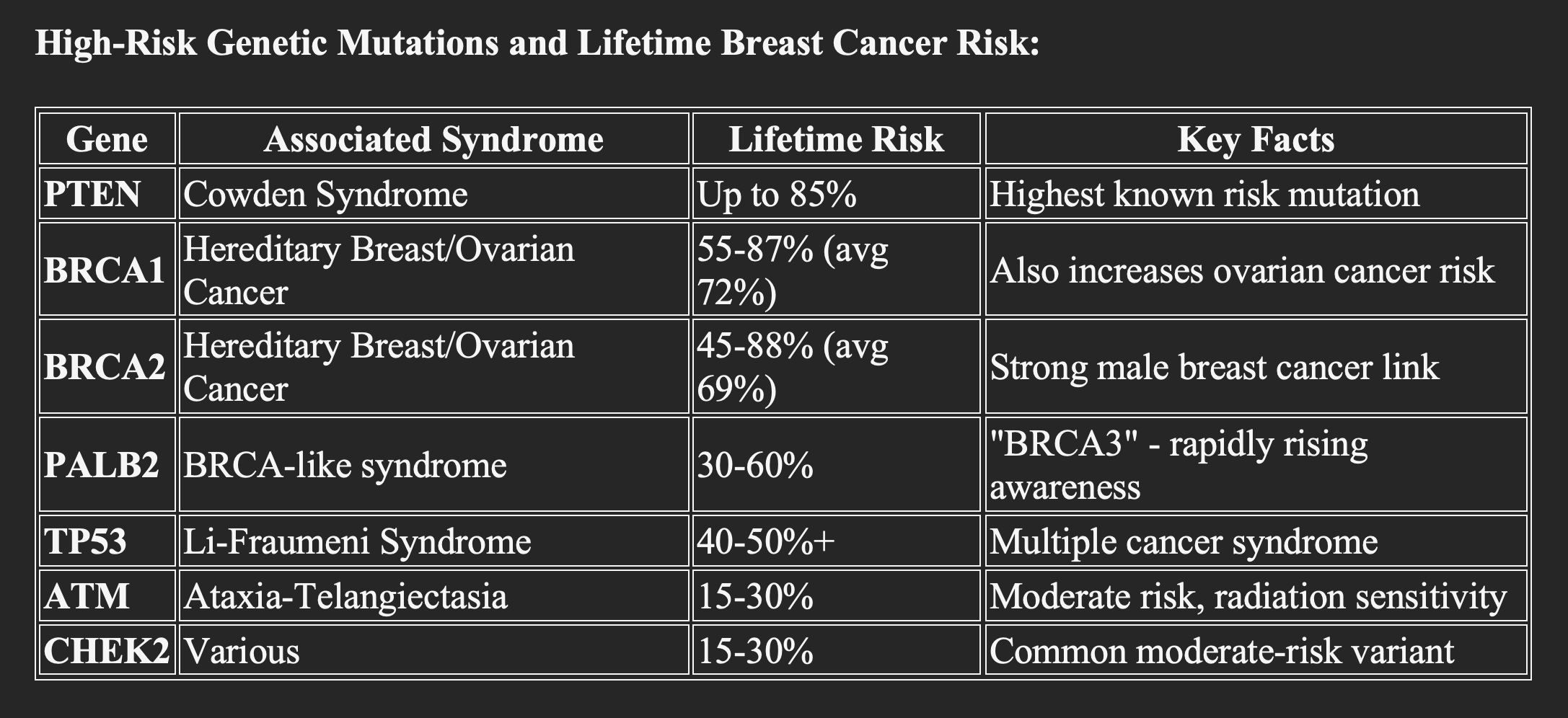 High-Risk Genetic Mutations and Lifetime Breast Cancer Risk:

| Gene | Associated Syndrome | Lifetime Risk | Key Facts |
|---|---|---|---|
| PTEN | Cowden Syndrome | Up to 85% | Highest known risk mutation |
| BRCA1 | Hereditary Breast/Ovarian Cancer | 55-87% (avg 72%) | Also increases ovarian cancer risk |
| BRCA2 | Hereditary Breast/Ovarian Cancer | 45-88% (avg 69%) | Strong male breast cancer link |
| PALB2 | BRCA-like syndrome | 30-60% | "BRCA3" - rapidly rising awareness |
| TP53 | Li-Fraumeni Syndrome | 40-50%+ | Multiple cancer syndrome |
| ATM | Ataxia-Telangiectasia | 15-30% | Moderate risk, radiation sensitivity |
| CHEK2 | Various | 15-30% | Common moderate-risk variant |